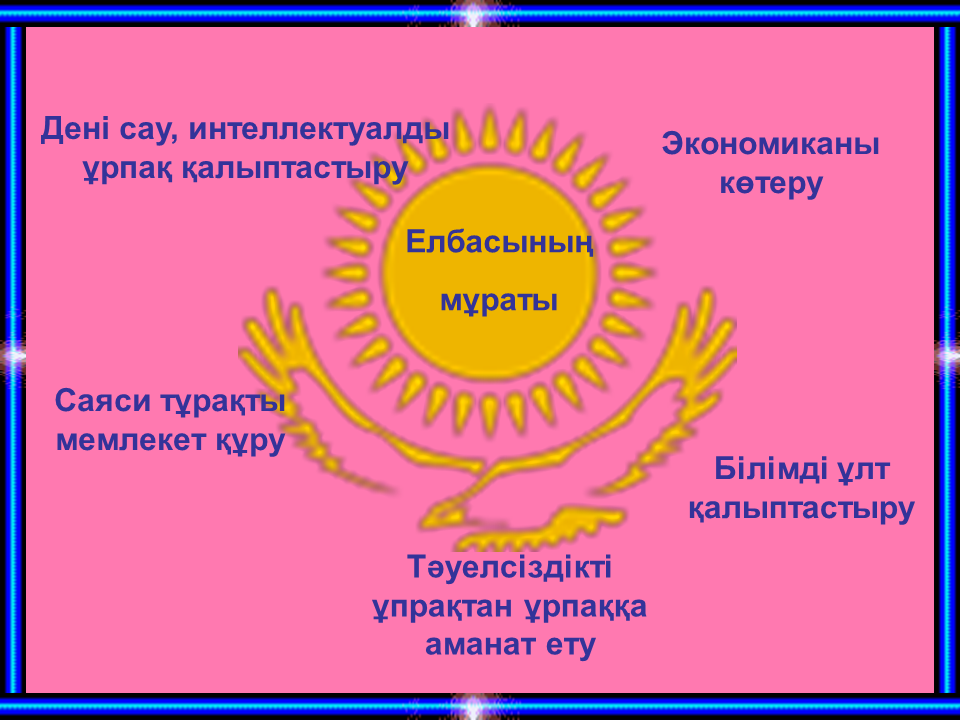 Дені сау, интеллектуалды ұрпақ қалыптастыру

Экономиканы көтеру

Елбасының

мұраты

Саяси тұрақты мемлекет құру

Білімді ұлт қалыптастыру

Тәуелсіздікті ұпрақтан ұрпаққа аманат ету